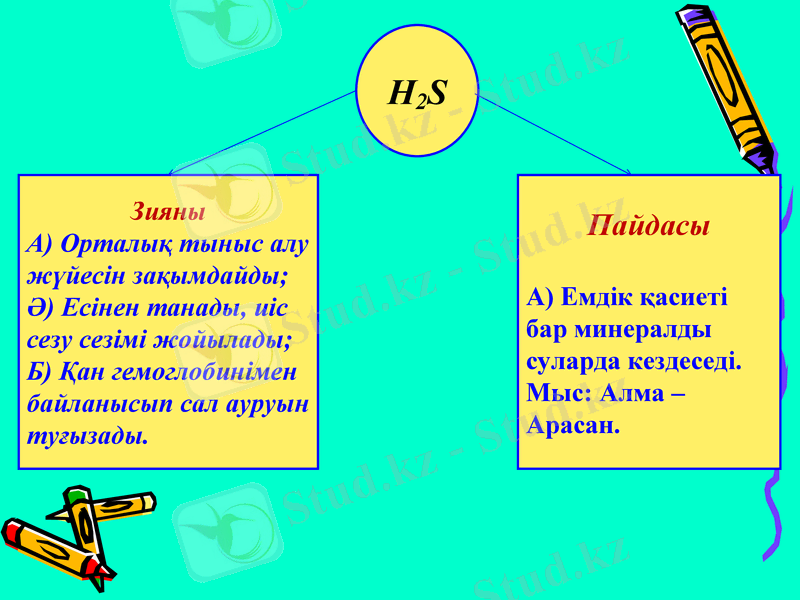 $H_2S$

Зияны
А) Орталық тыныс алу жүйесін зақымдайды;
Ә) Есінен танады, иіс сезу сезімі жойылады;
Б) Қан гемоглобинімен байланысып сал ауруын туғызады.

Пайдасы

А) Емдік қасиеті бар минералды суларда кездеседі. Мыс: Алма – Арасан.

Stud.kz - Stud.kz